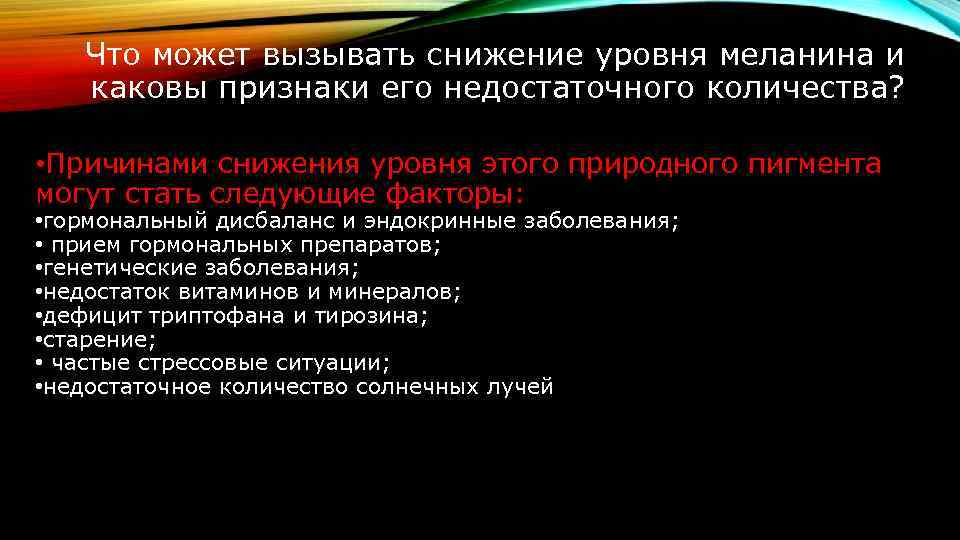 Что может вызывать снижение уровня меланина и каковы признаки его недостаточного количества?

•Причинами снижения уровня этого природного пигмента могут стать следующие факторы:
•гормональный дисбаланс и эндокринные заболевания;
• прием гормональных препаратов;
•генетические заболевания;
•недостаток витаминов и минералов;
•дефицит триптофана и тирозина;
•старение;
• частые стрессовые ситуации;
•недостаточное количество солнечных лучей